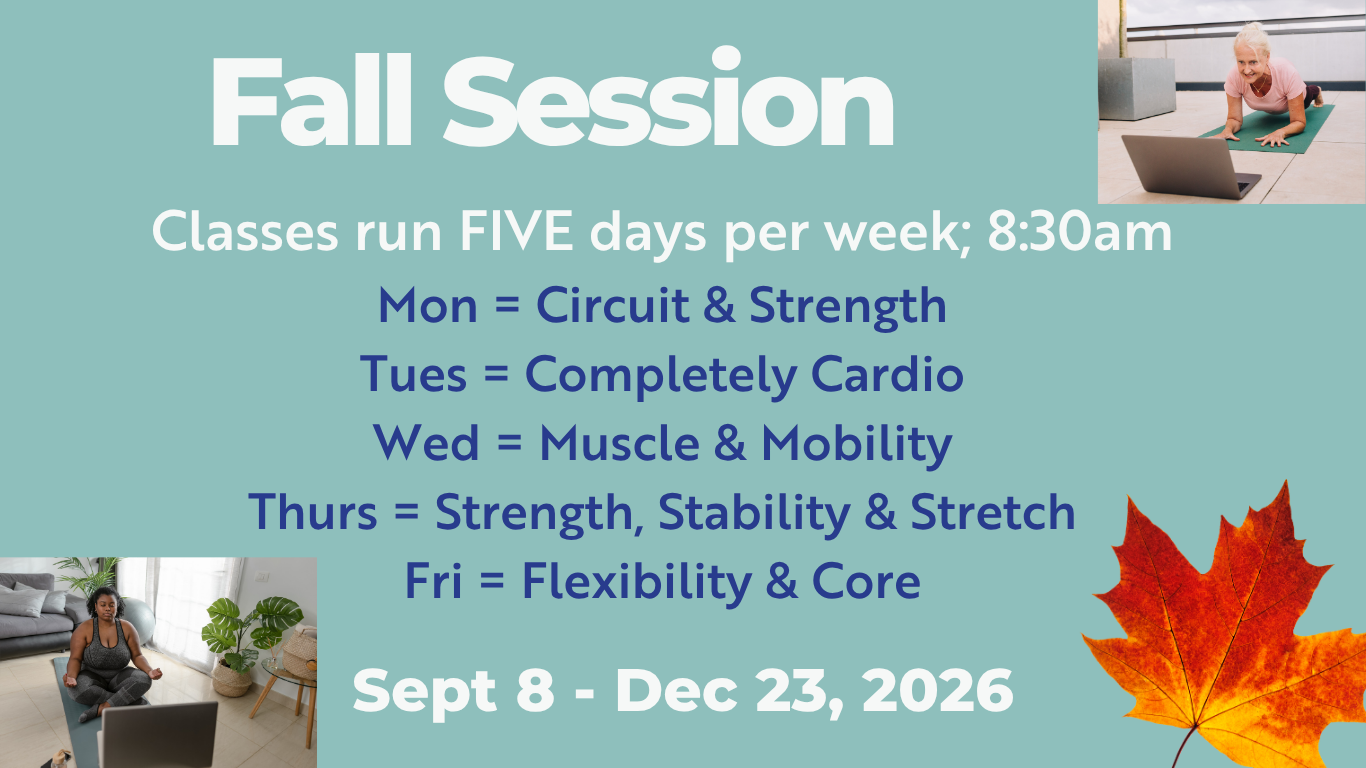 Fall Session

Classes run FIVE days per week; 8:30am

Mon = Circuit & Strength

Tues = Completely Cardio

Wed = Muscle & Mobility

Thurs = Strength, Stability & Stretch

Fri = Flexibility & Core

Sept 8 - Dec 23, 2026